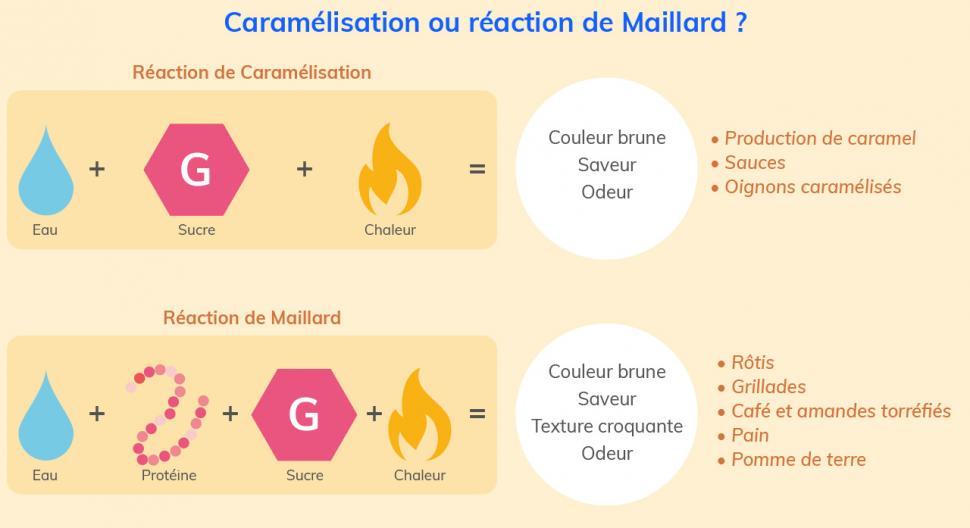 Caramélisation ou réaction de Maillard ?

Réaction de Caramélisation

Eau + G Sucre + Chaleur =

Couleur brune
Saveur
Odeur

• Production de caramel
• Sauces
• Oignons caramélisés

Réaction de Maillard

Eau + Protéine + G Sucre + Chaleur =

Couleur brune
Saveur
Texture croquante
Odeur

• Rôtis
• Grillades
• Café et amandes torréfiés
• Pain
• Pomme de terre